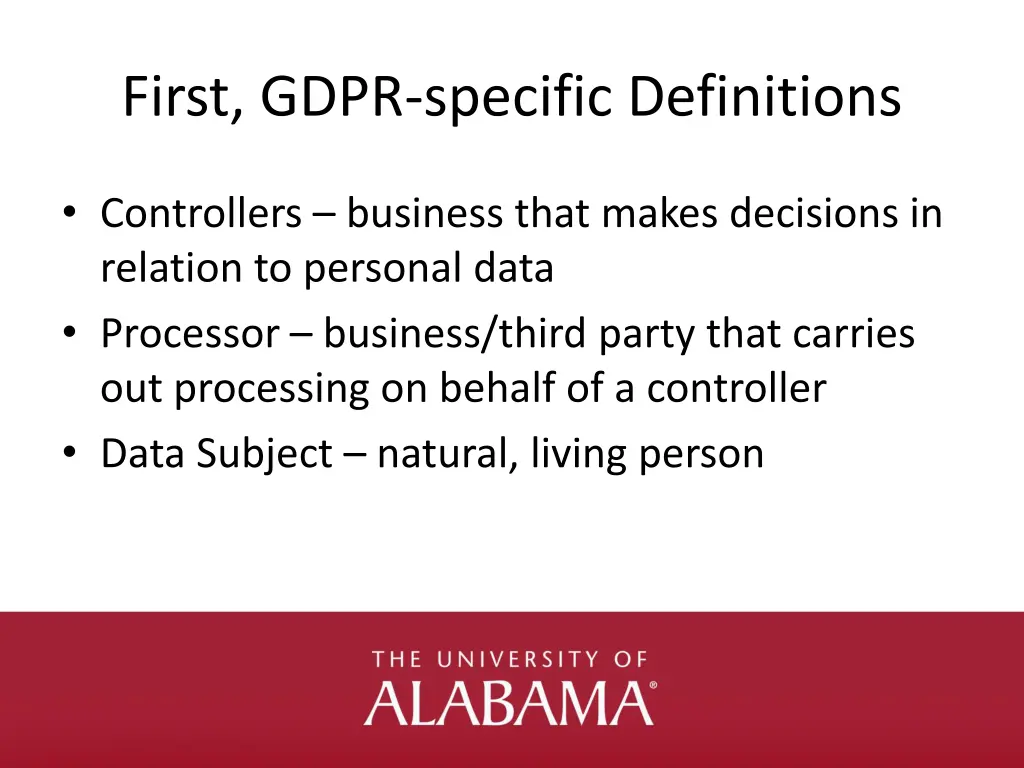 First, GDPR-specific Definitions

• Controllers – business that makes decisions in relation to personal data
• Processor – business/third party that carries out processing on behalf of a controller
• Data Subject – natural, living person

THE UNIVERSITY OF
ALABAMA®